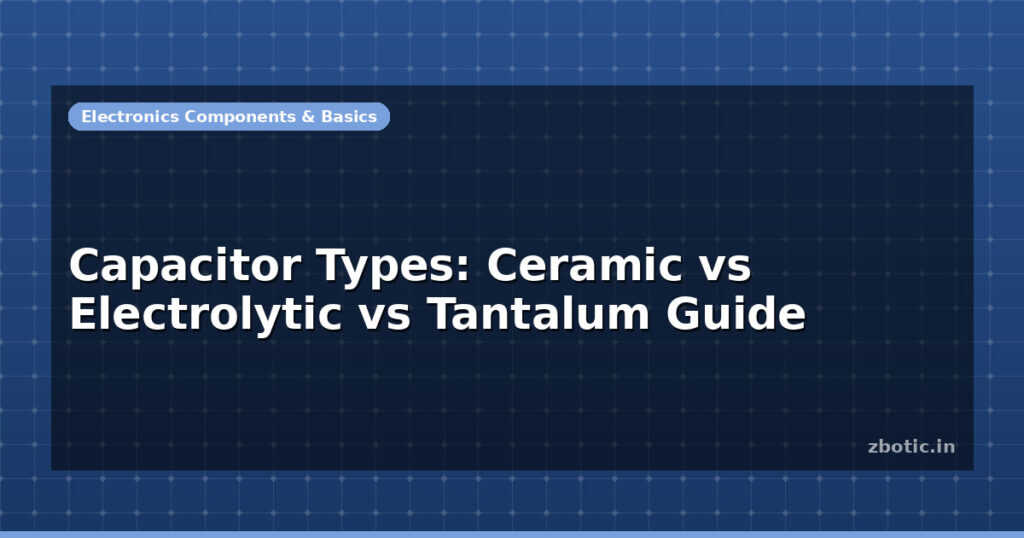 Electronics Components & Basics

Capacitor Types: Ceramic vs Electrolytic vs Tantalum Guide

zbotic.in